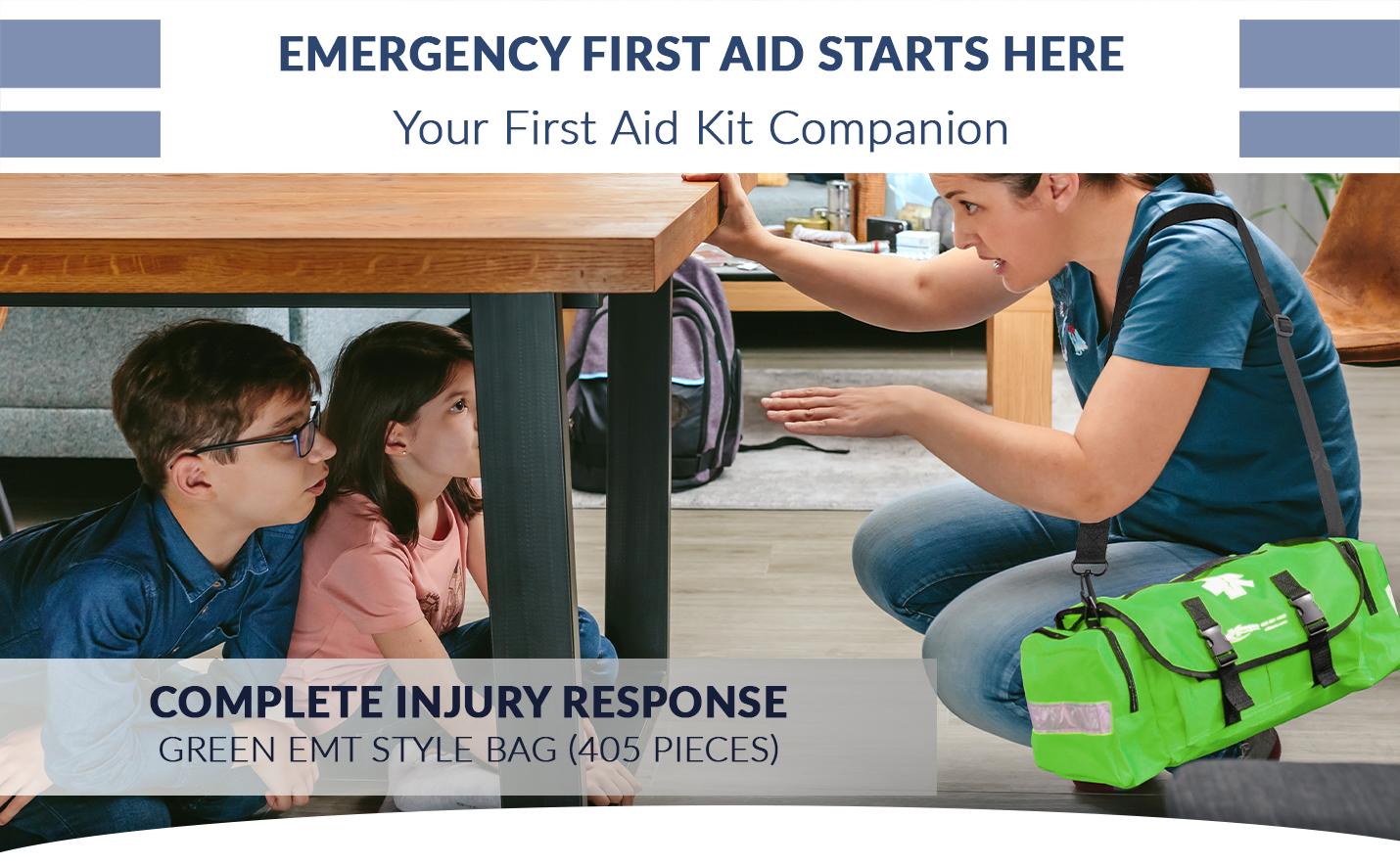 EMERGENCY FIRST AID STARTS HERE
Your First Aid Kit Companion

COMPLETE INJURY RESPONSE
GREEN EMT STYLE BAG (405 PIECES)